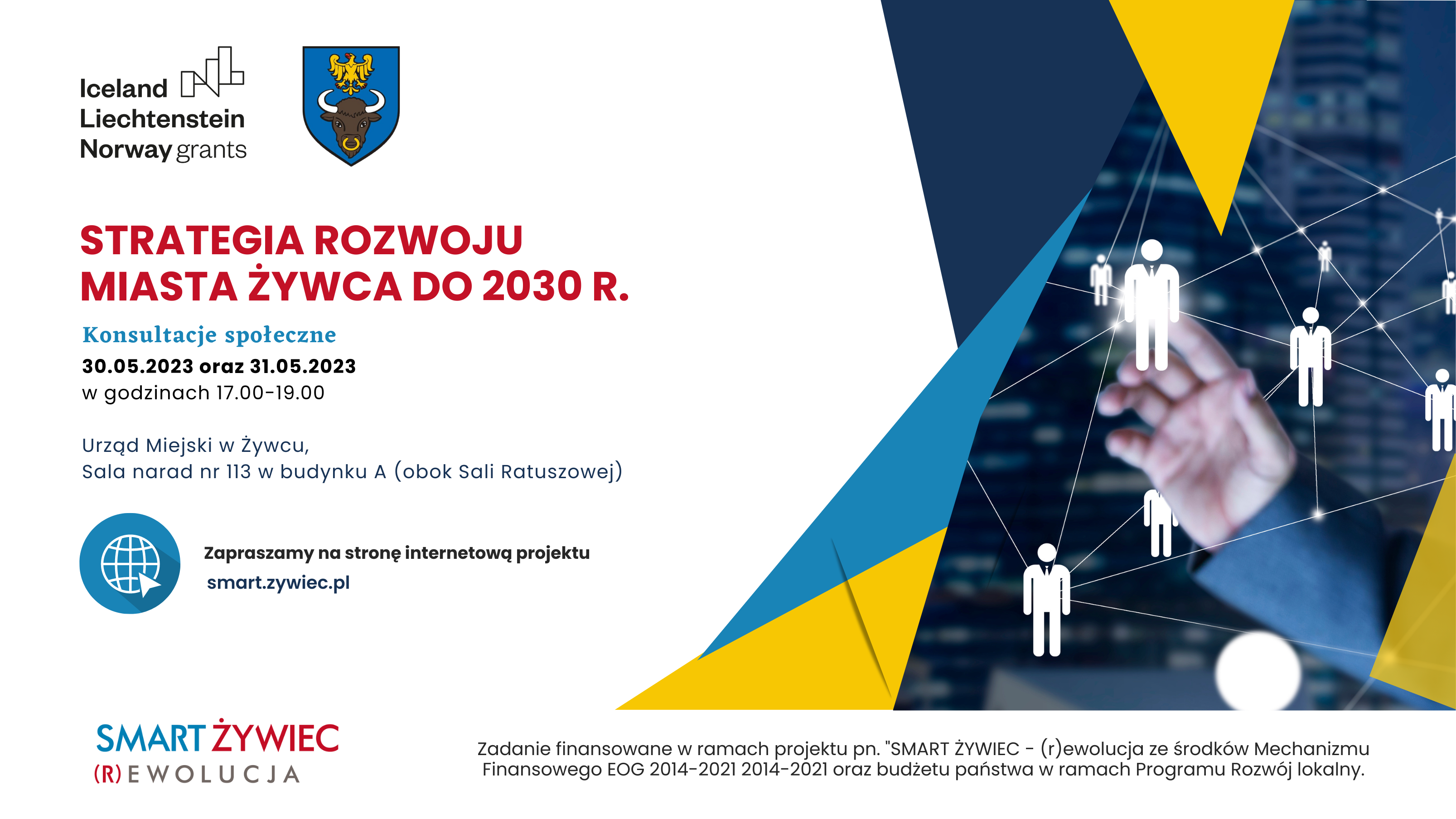 Iceland
Liechtenstein
Norway grants

STRATEGIA ROZWOJU MIASTA ŻYWCA DO 2030 R.

Konsultacje społeczne
30.05.2023 oraz 31.05.2023
w godzinach 17.00-19.00

Urząd Miejski w Żywcu,
Sala narad nr 113 w budynku A (obok Sali Ratuszowej)

Zapraszamy na stronę internetową projektu
smart.zywiec.pl

SMART ŻYWIEC
(R)EWOLUCJA

Zadanie finansowane w ramach projektu pn. "SMART ŻYWIEC - (r)ewolucja ze środków Mechanizmu Finansowego EOG 2014-2021 2014-2021 oraz budżetu państwa w ramach Programu Rozwój lokalny.